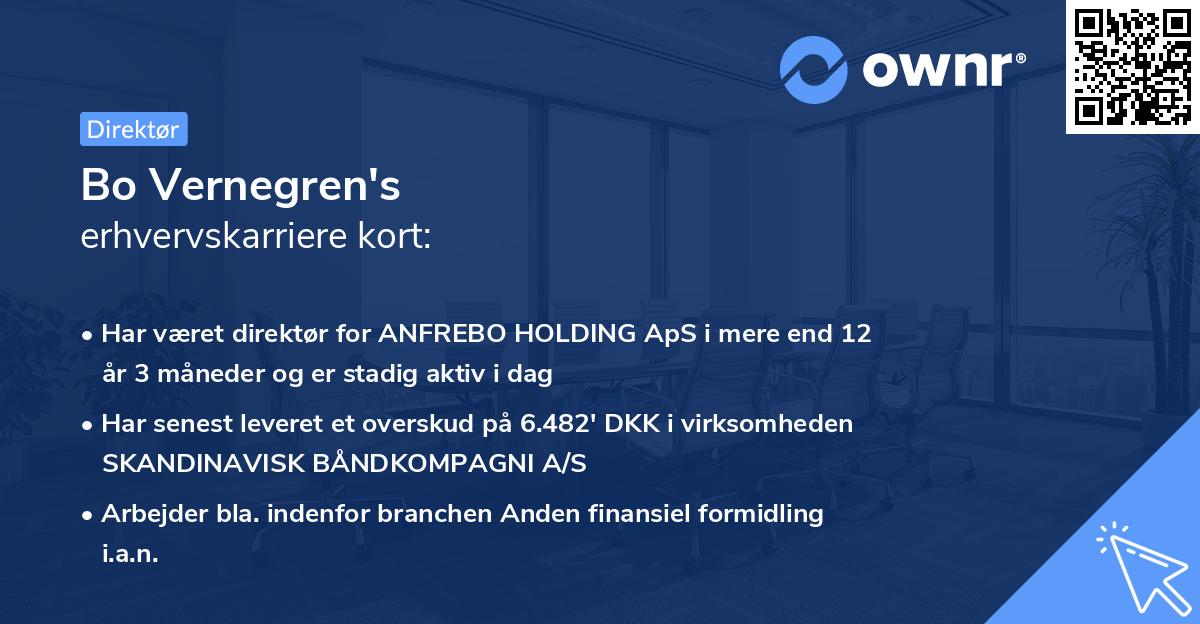 ownr®

Direktør

Bo Vernegren's
erhvervskarriere kort:

• Har været direktør for ANFREBO HOLDING ApS i mere end 12 år 3 måneder og er stadig aktiv i dag
• Har senest leveret et overskud på 6.482' DKK i virksomheden SKANDINAVISK BÅNDKOMPAGNI A/S
• Arbejder bla. indenfor branchen Anden finansiel formidling i.a.n.